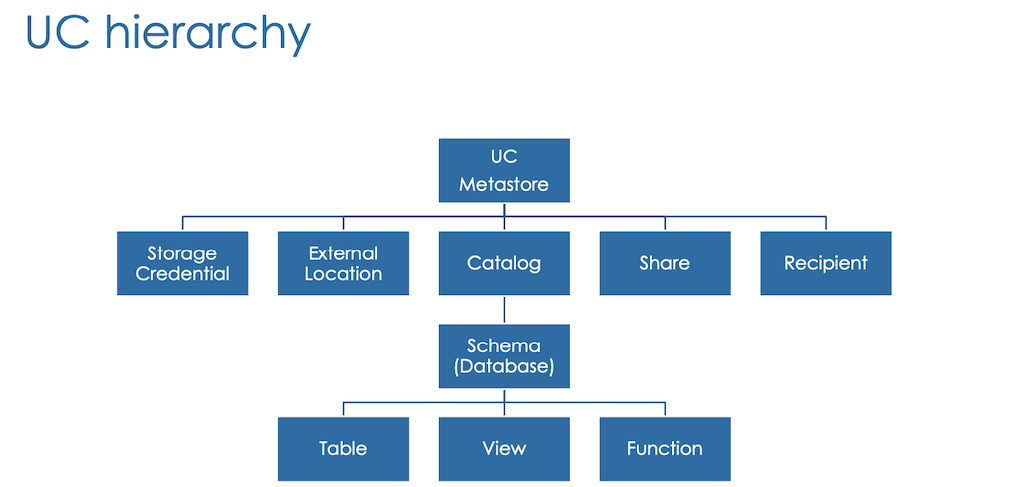 UC hierarchy

UC Metastore

Storage Credential

External Location

Catalog

Share

Recipient

Schema (Database)

Table

View

Function